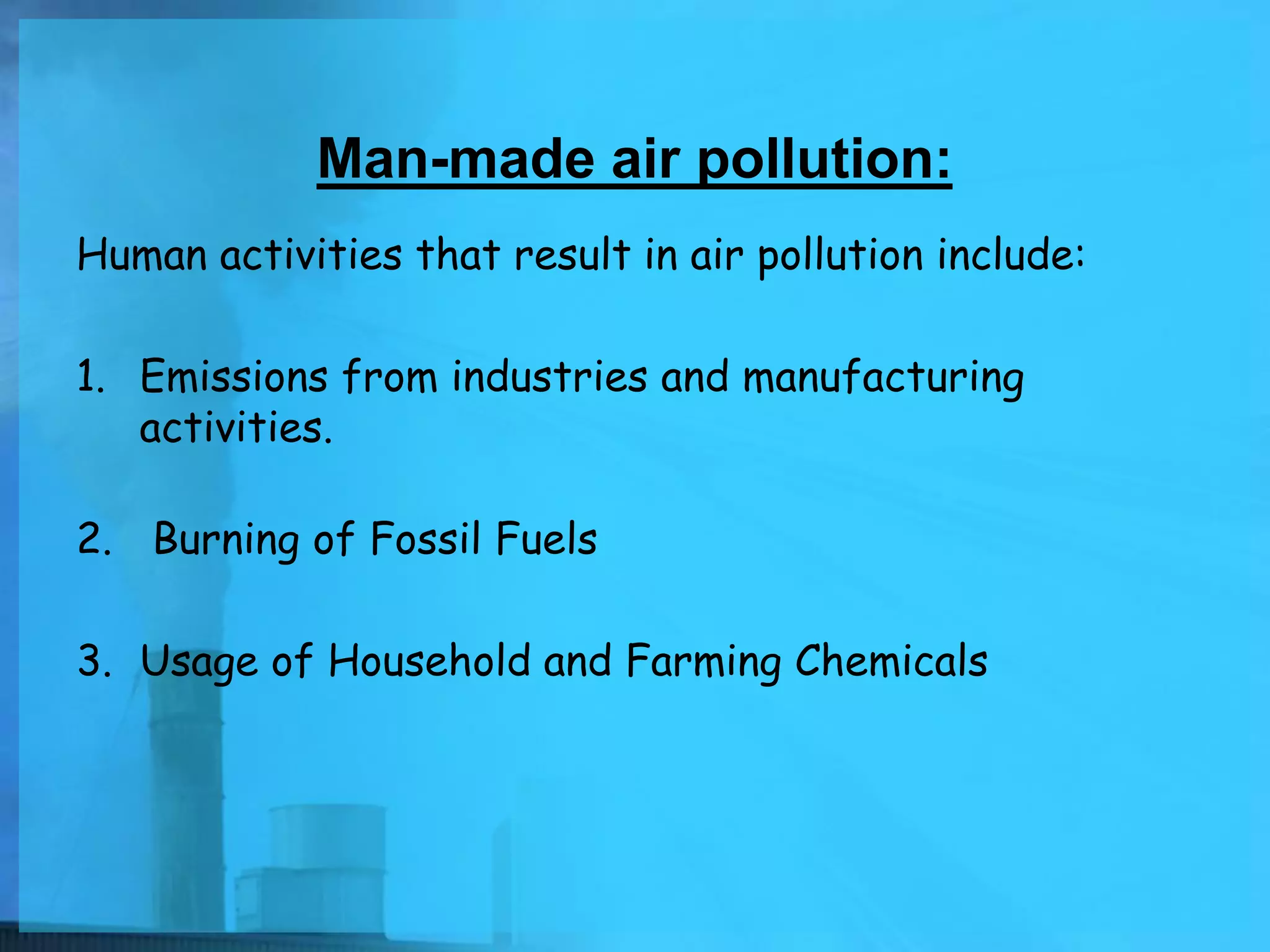 Man-made air pollution:

Human activities that result in air pollution include:

1. Emissions from industries and manufacturing activities.

2. Burning of Fossil Fuels

3. Usage of Household and Farming Chemicals